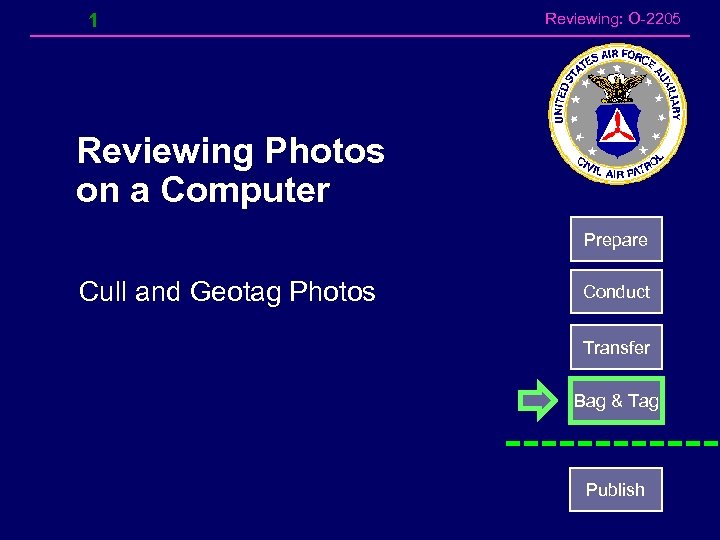 1

Reviewing: O-2205

UNITED STATES AIR FORCE AUXILIARY
CIVIL AIR PATROL

Reviewing Photos on a Computer

Cull and Geotag Photos

Prepare

Conduct

Transfer

Bag & Tag

Publish